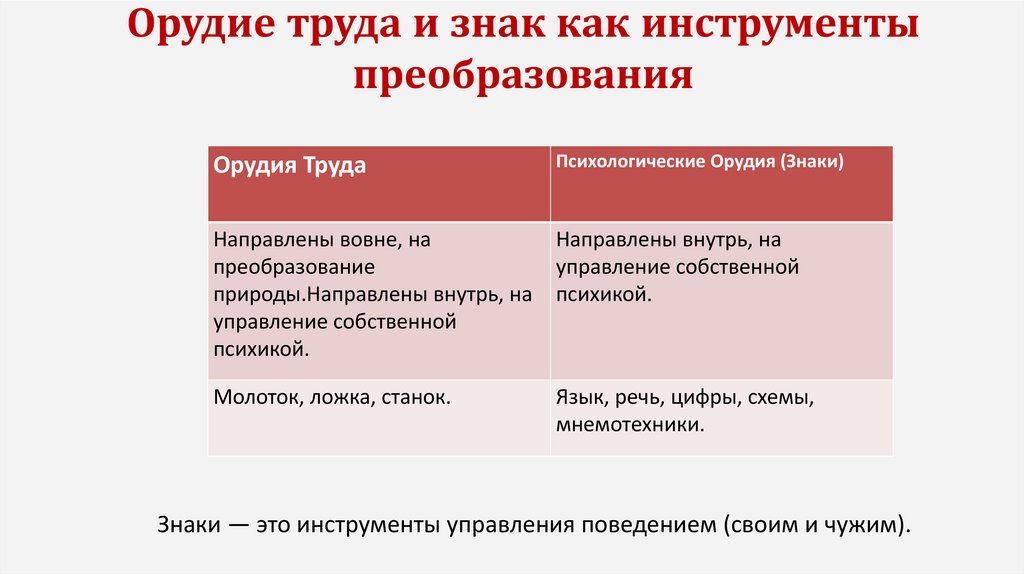 Орудие труда и знак как инструменты преобразования

| Орудия Труда | Психологические Орудия (Знаки) |
|---|---|
| Направлены вовне, на преобразование природы.Направлены внутрь, на управление собственной психикой. | Направлены внутрь, на управление собственной психикой. |
| Молоток, ложка, станок. | Язык, речь, цифры, схемы, мнемотехники. |

Знаки — это инструменты управления поведением (своим и чужим).